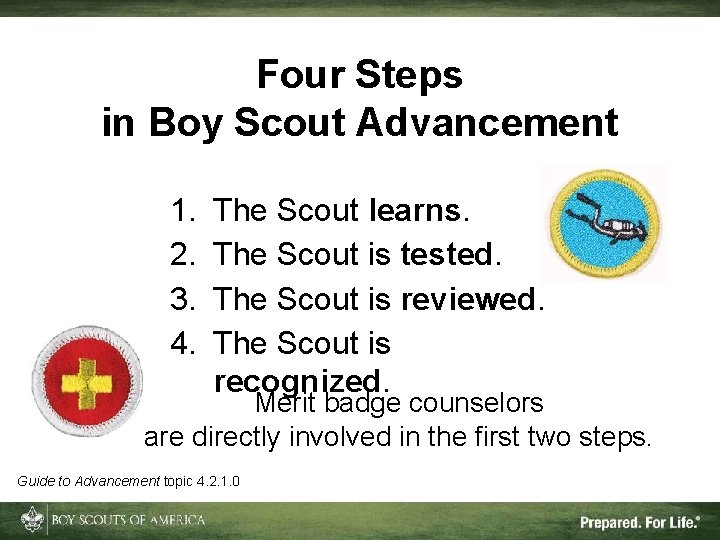 Four Steps
in Boy Scout Advancement

1. The Scout learns.
2. The Scout is tested.
3. The Scout is reviewed.
4. The Scout is recognized.

Merit badge counselors are directly involved in the first two steps.

Guide to Advancement topic 4.2.1.0

BOY SCOUTS OF AMERICA

Prepared. For Life.®